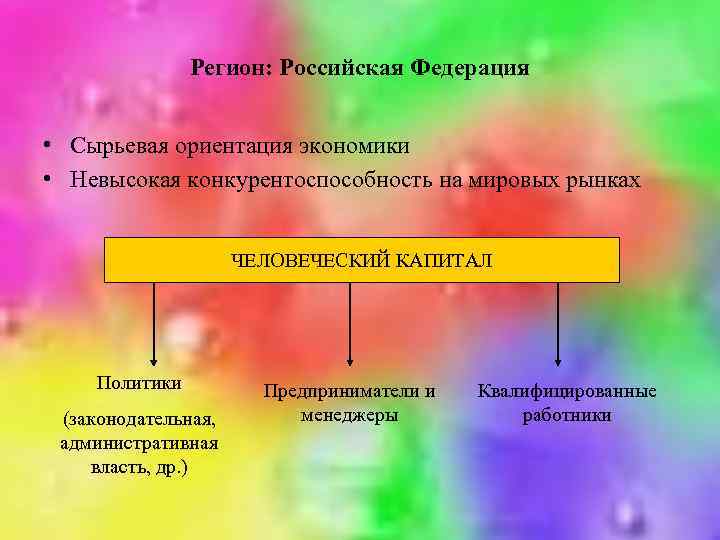 Регион: Российская Федерация

• Сырьевая ориентация экономики
• Невысокая конкурентоспособность на мировых рынках

ЧЕЛОВЕЧЕСКИЙ КАПИТАЛ

Политики

(законодательная, административная власть, др.)

Предприниматели и менеджеры

Квалифицированные работники